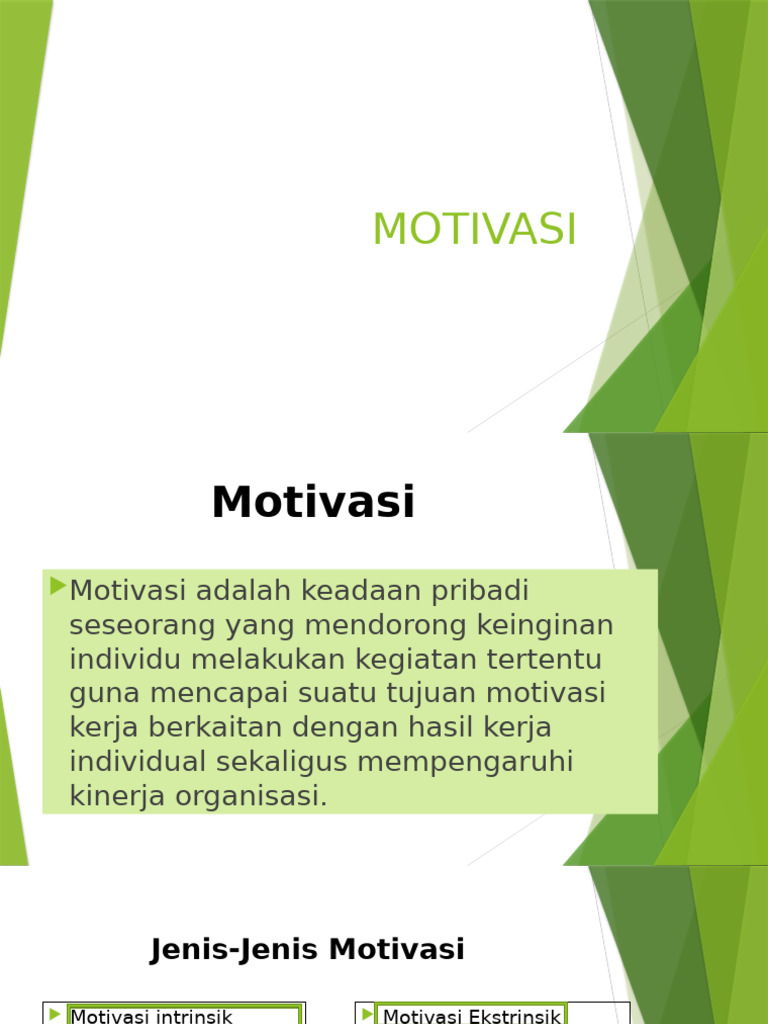 MOTIVASI

Motivasi

Motivasi adalah keadaan pribadi seseorang yang mendorong keinginan individu melakukan kegiatan tertentu guna mencapai suatu tujuan motivasi kerja berkaitan dengan hasil kerja individual sekaligus mempengaruhi kinerja organisasi.

Jenis-Jenis Motivasi

Motivasi intrinsik

Motivasi Ekstrinsik